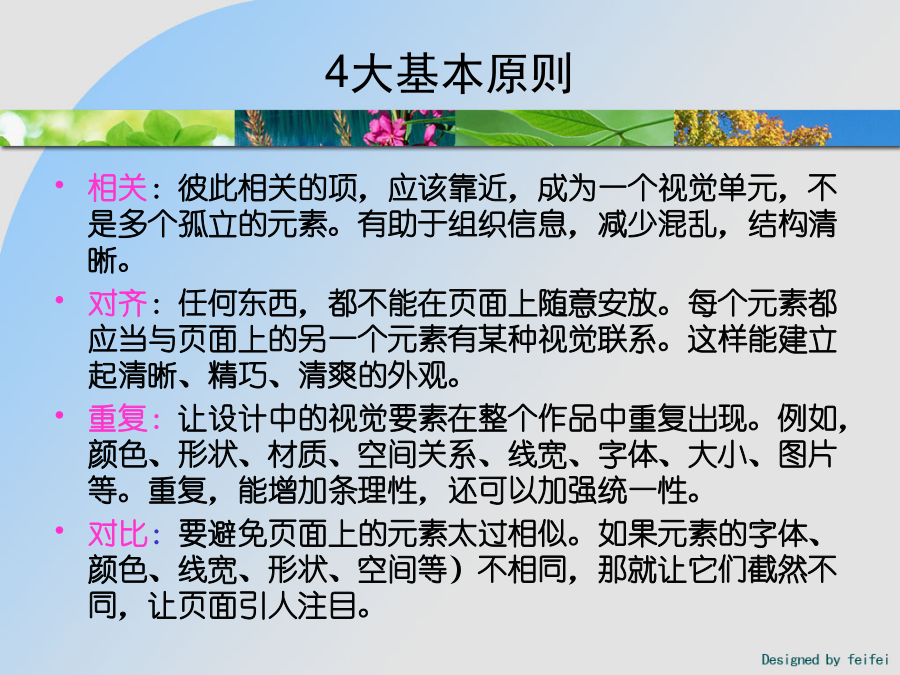 4大基本原则

• 相关：彼此相关的项，应该靠近，成为一个视觉单元，不是多个孤立的元素。有助于组织信息，减少混乱，结构清晰。

• 对齐：任何东西，都不能在页面上随意安放。每个元素都应当与页面上的另一个元素有某种视觉联系。这样能建立起清晰、精巧、清爽的外观。

• 重复：让设计中的视觉要素在整个作品中重复出现。例如，颜色、形状、材质、空间关系、线宽、字体、大小、图片等。重复，能增加条理性，还可以加强统一性。

• 对比：要避免页面上的元素太过相似。如果元素的字体、颜色、线宽、形状、空间等）不相同，那就让它们截然不同，让页面引人注目。

Designed by feifei